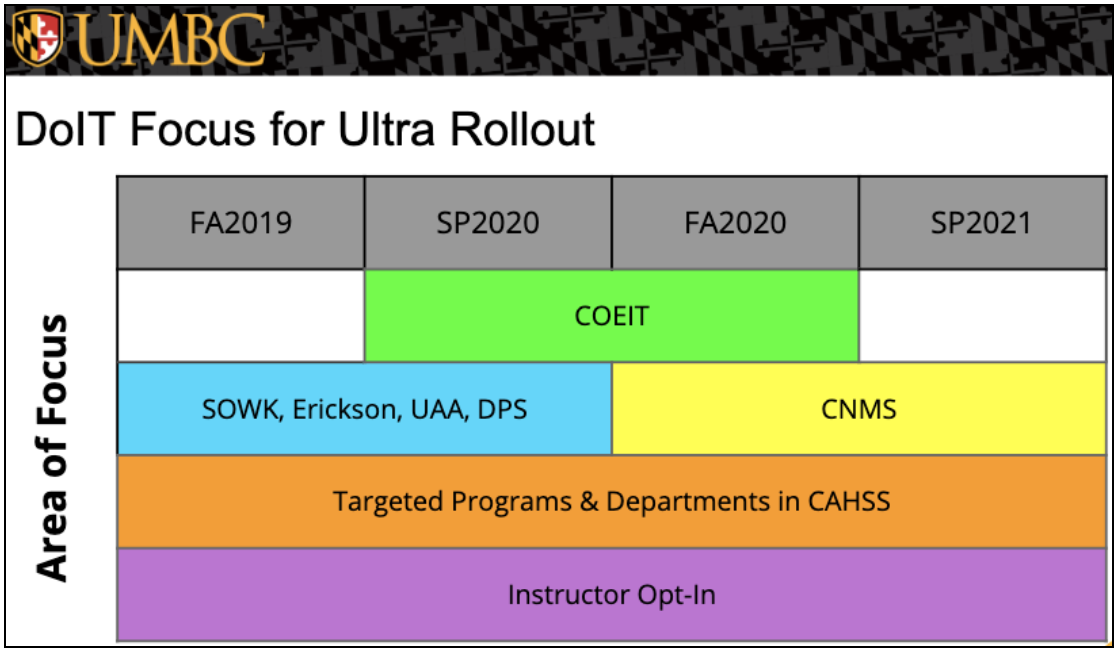 UMBC

DoIT Focus for Ultra Rollout

Area of Focus

| FA2019 | SP2020 | FA2020 | SP2021 |
|---|---|---|---|
| | COEIT | COEIT | |
| SOWK, Erickson, UAA, DPS | SOWK, Erickson, UAA, DPS | CNMS | CNMS |
| Targeted Programs & Departments in CAHSS | Targeted Programs & Departments in CAHSS | Targeted Programs & Departments in CAHSS | Targeted Programs & Departments in CAHSS |
| Instructor Opt-In | Instructor Opt-In | Instructor Opt-In | Instructor Opt-In |